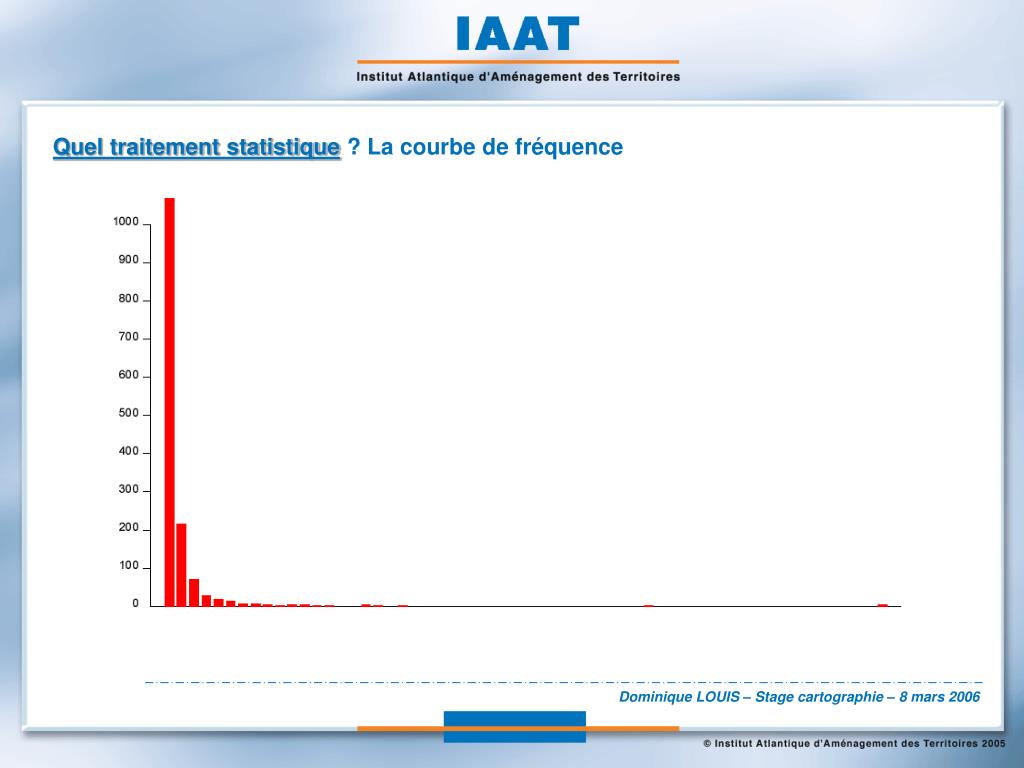 IAAT
Institut Atlantique d'Aménagement des Territoires

Quel traitement statistique ? La courbe de fréquence

1000
900
800
700
600
500
400
300
200
100
0

Dominique LOUIS – Stage cartographie – 8 mars 2006

© Institut Atlantique d'Aménagement des Territoires 2005